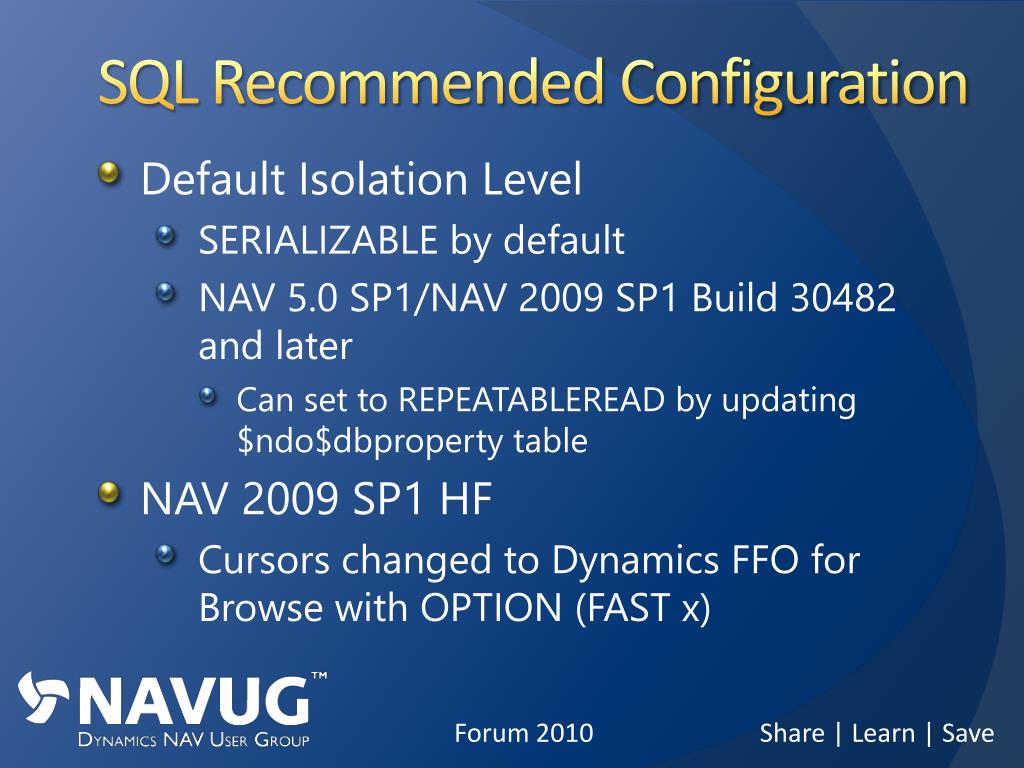 SQL Recommended Configuration

Default Isolation Level

SERIALIZABLE by default

NAV 5.0 SP1/NAV 2009 SP1 Build 30482 and later

Can set to REPEATABLEREAD by updating \$ndo\$dbproperty table

NAV 2009 SP1 HF

Cursors changed to Dynamics FFO for Browse with OPTION (FAST x)

NAVUG™
DYNAMICS NAV USER GROUP

Forum 2010

Share | Learn | Save